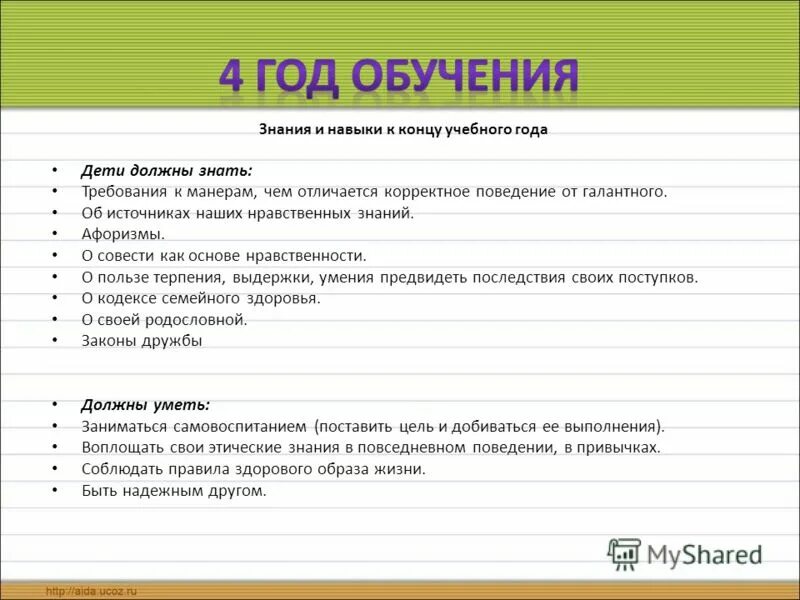 4 ГОД ОБУЧЕНИЯ

Знания и навыки к концу учебного года

• Дети должны знать:
• Требования к манерам, чем отличается корректное поведение от галантного.
• Об источниках наших нравственных знаний.
• Афоризмы.
• О совести как основе нравственности.
• О пользе терпения, выдержки, умения предвидеть последствия своих поступков.
• О кодексе семейного здоровья.
• О своей родословной.
• Законы дружбы

• Должны уметь:
• Заниматься самовоспитанием (поставить цель и добиваться ее выполнения).
• Воплощать свои этические знания в повседневном поведении, в привычках.
• Соблюдать правила здорового образа жизни.
• Быть надежным другом.

MyShared

http://aida.ucoz.ru